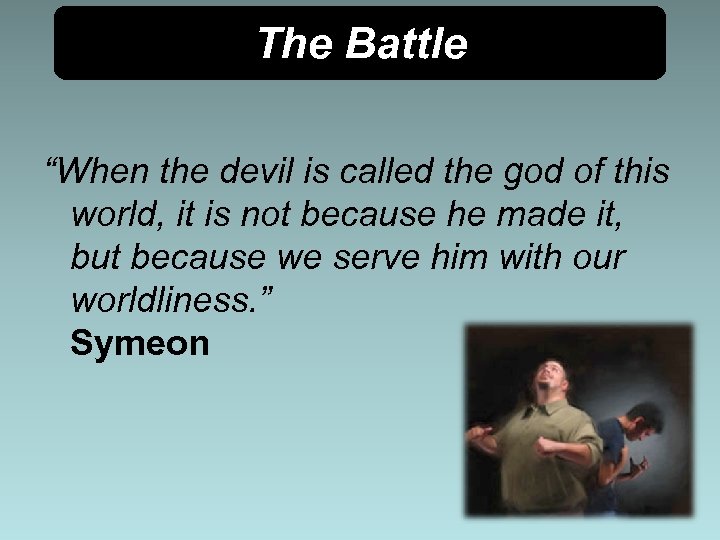 The Battle

“When the devil is called the god of this world, it is not because he made it, but because we serve him with our worldliness.”
Symeon